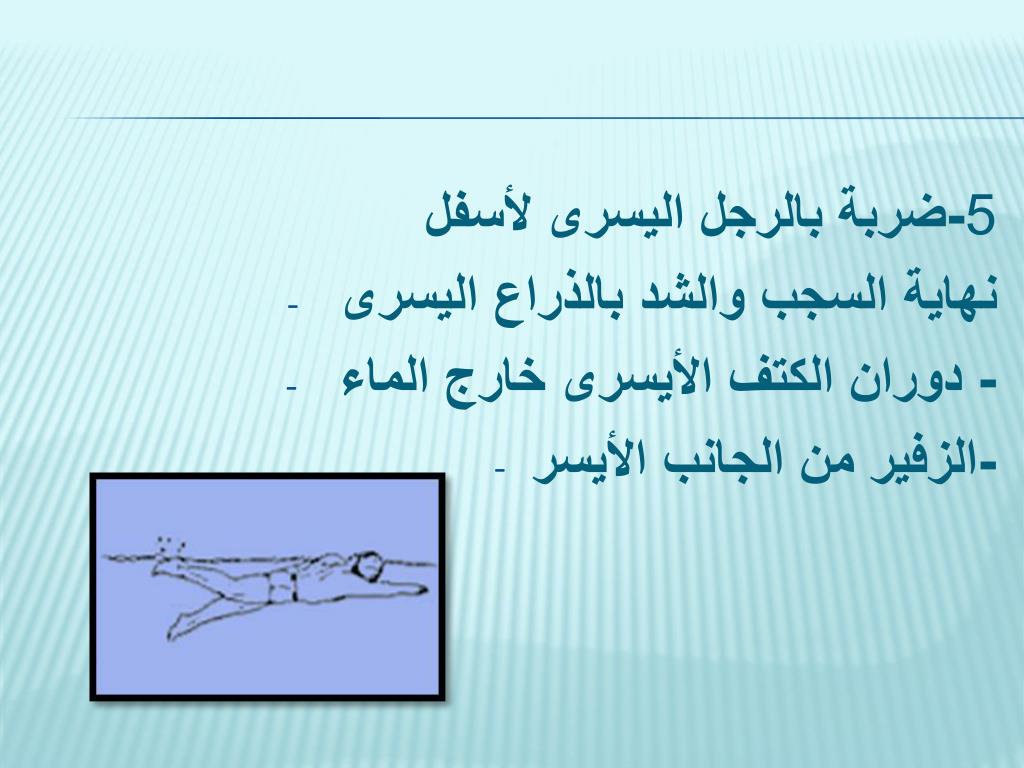 5-ضربة بالرجل اليسرى لأسفل

نهاية السجب والشد بالذراع اليسرى -

- دوران الكتف الأيسرى خارج الماء -

-الزفير من الجانب الأيسر -